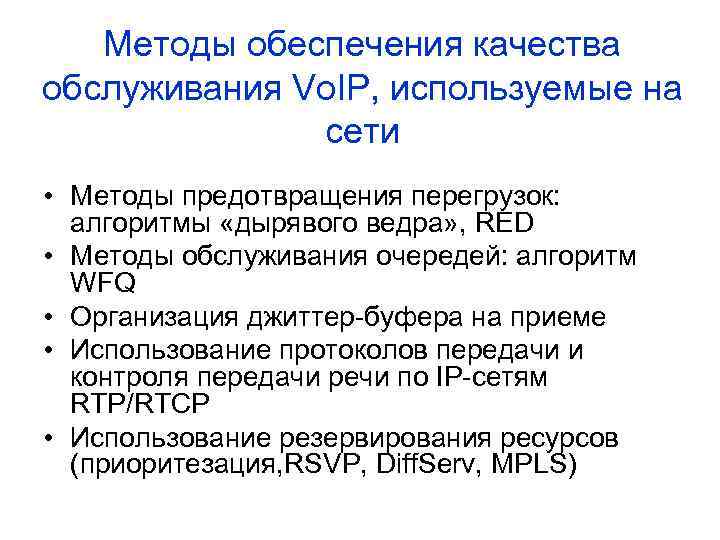 Методы обеспечения качества обслуживания VoIP, используемые на сети

• Методы предотвращения перегрузок: алгоритмы «дырявого ведра», RED
• Методы обслуживания очередей: алгоритм WFQ
• Организация джиттер-буфера на приеме
• Использование протоколов передачи и контроля передачи речи по IP-сетям RTP/RTCP
• Использование резервирования ресурсов (приоритезация,RSVP, DiffServ, MPLS)